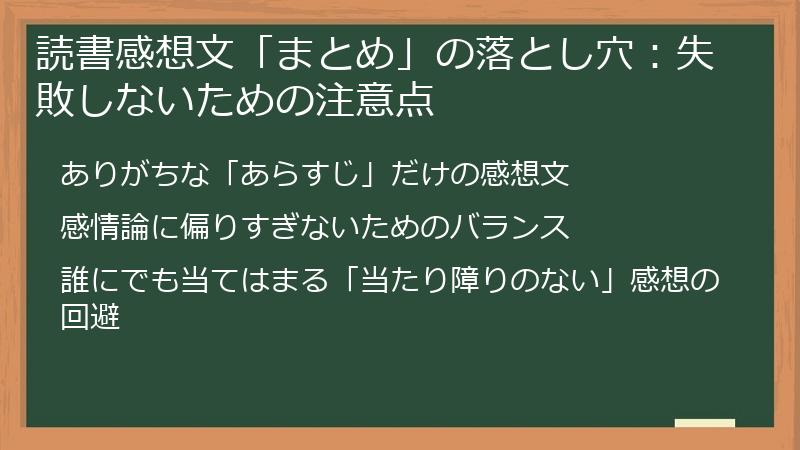 読書感想文「まとめ」の落とし穴：失敗しないための注意点

ありがちな「あらすじ」だけの感想文

感情論に偏りすぎないためのバランス

誰にでも当てはまる「当たり障りのない」感想の回避